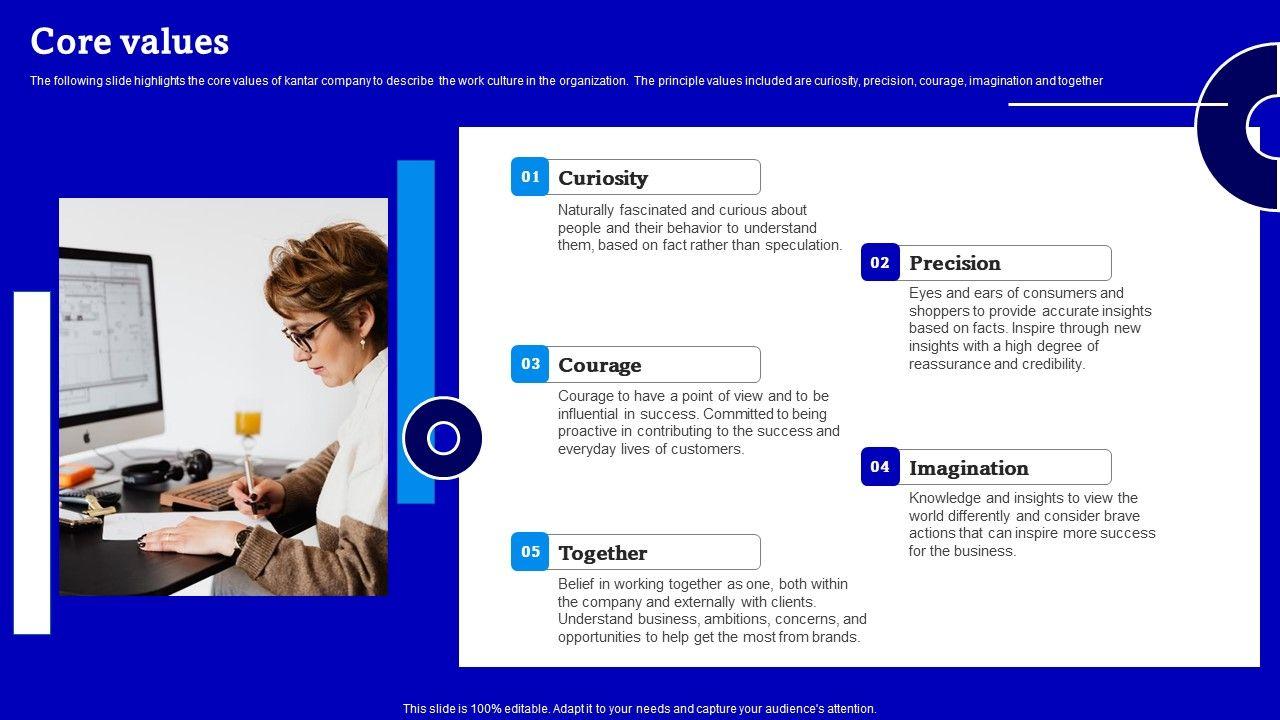 Core values

The following slide highlights the core values of kantar company to describe the work culture in the organization. The principle values included are curiosity, precision, courage, imagination and together

01 Curiosity

Naturally fascinated and curious about people and their behavior to understand them, based on fact rather than speculation.

02 Precision

Eyes and ears of consumers and shoppers to provide accurate insights based on facts. Inspire through new insights with a high degree of reassurance and credibility.

03 Courage

Courage to have a point of view and to be influential in success. Committed to being proactive in contributing to the success and everyday lives of customers.

04 Imagination

Knowledge and insights to view the world differently and consider brave actions that can inspire more success for the business.

05 Together

Belief in working together as one, both within the company and externally with clients. Understand business, ambitions, concerns, and opportunities to help get the most from brands.

This slide is 100% editable. Adapt it to your needs and capture your audience's attention.